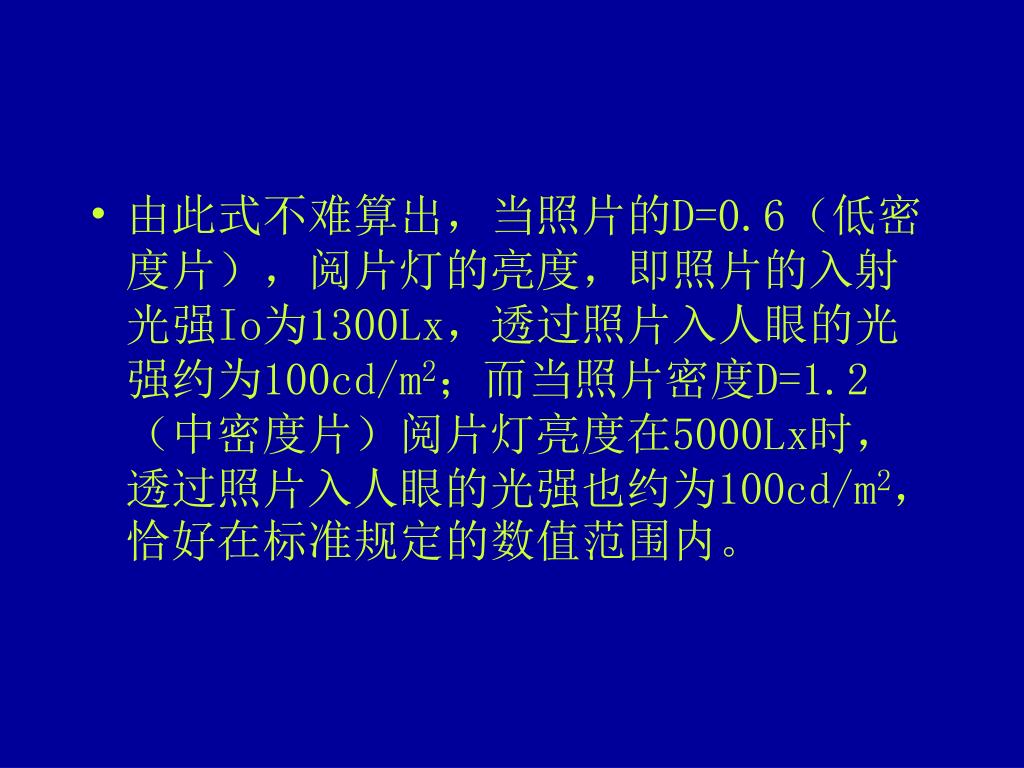 • 由此式不难算出，当照片的D=0.6（低密度片），阅片灯的亮度，即照片的入射光强Io为1300Lx，透过照片入人眼的光强约为100cd/m$^2$；而当照片密度D=1.2（中密度片）阅片灯亮度在5000Lx时，透过照片入人眼的光强也约为100cd/m$^2$，恰好在标准规定的数值范围内。